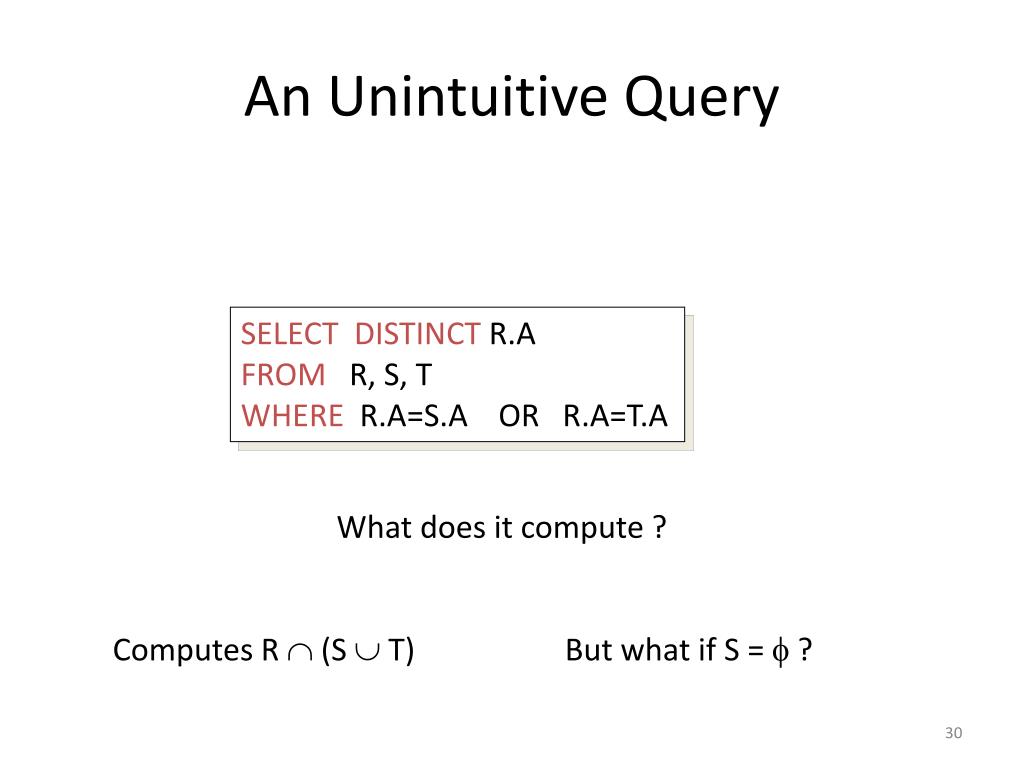 An Unintuitive Query

SELECT DISTINCT R.A
FROM R, S, T
WHERE R.A=S.A OR R.A=T.A

What does it compute ?

Computes $R \cap (S \cup T)$

But what if $S = \phi$ ?

30